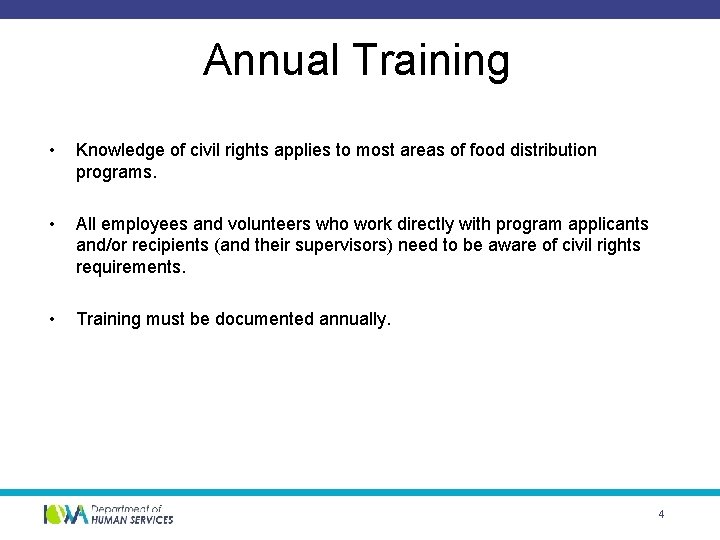 Annual Training

• Knowledge of civil rights applies to most areas of food distribution programs.

• All employees and volunteers who work directly with program applicants and/or recipients (and their supervisors) need to be aware of civil rights requirements.

• Training must be documented annually.

IOWA Department of HUMAN SERVICES

4